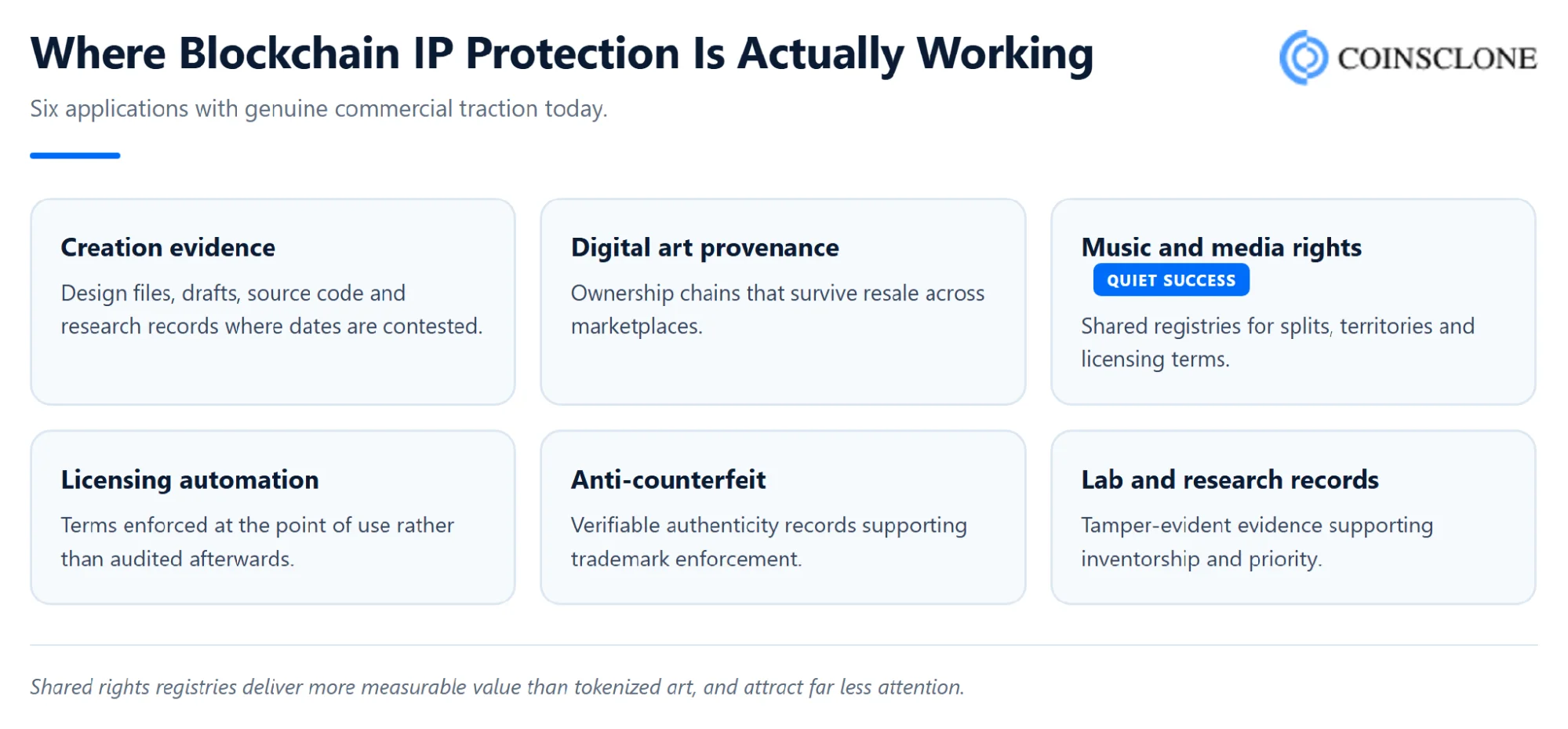 Where Blockchain IP Protection Is Actually Working

COINSCLONE

Six applications with genuine commercial traction today.

Creation evidence

Design files, drafts, source code and research records where dates are contested.

Digital art provenance

Ownership chains that survive resale across marketplaces.

Music and media rights

QUIET SUCCESS

Shared registries for splits, territories and licensing terms.

Licensing automation

Terms enforced at the point of use rather than audited afterwards.

Anti-counterfeit

Verifiable authenticity records supporting trademark enforcement.

Lab and research records

Tamper-evident evidence supporting inventorship and priority.

Shared rights registries deliver more measurable value than tokenized art, and attract far less attention.